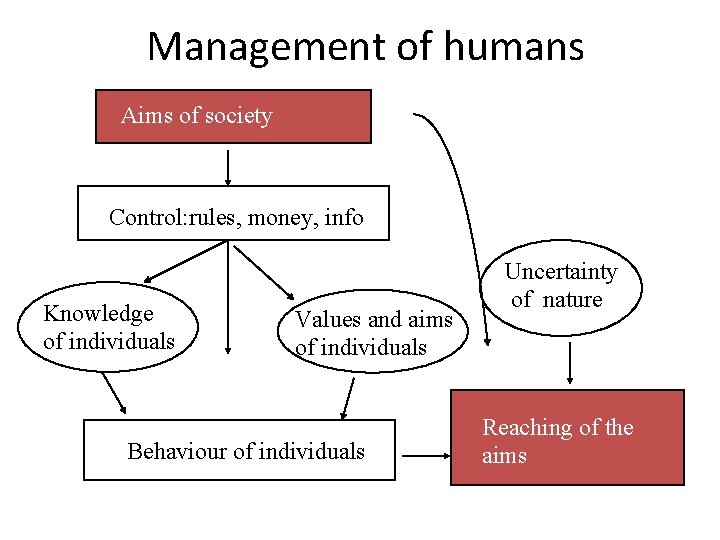 Management of humans

Aims of society

Control:rules, money, info

Knowledge of individuals

Values and aims of individuals

Uncertainty of nature

Behaviour of individuals

Reaching of the aims